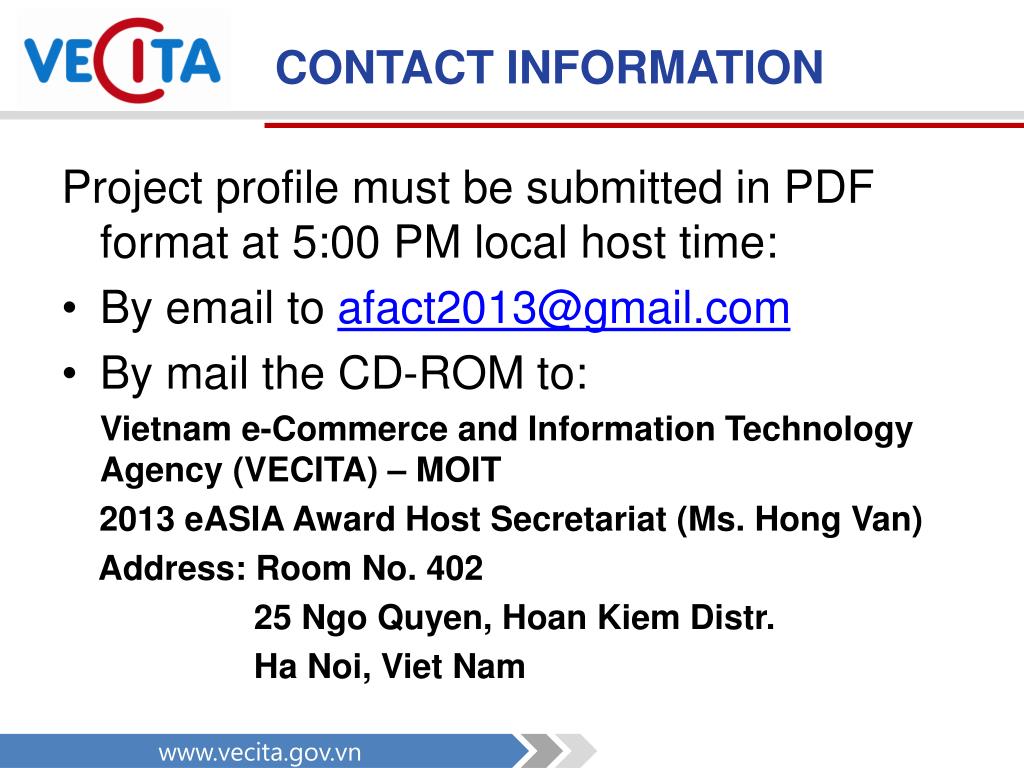 VECITA

CONTACT INFORMATION

Project profile must be submitted in PDF format at 5:00 PM local host time:

• By email to afact2013@gmail.com
• By mail the CD-ROM to:

Vietnam e-Commerce and Information Technology Agency (VECITA) – MOIT

2013 eASIA Award Host Secretariat (Ms. Hong Van)

Address: Room No. 402

25 Ngo Quyen, Hoan Kiem Distr.

Ha Noi, Viet Nam

www.vecita.gov.vn